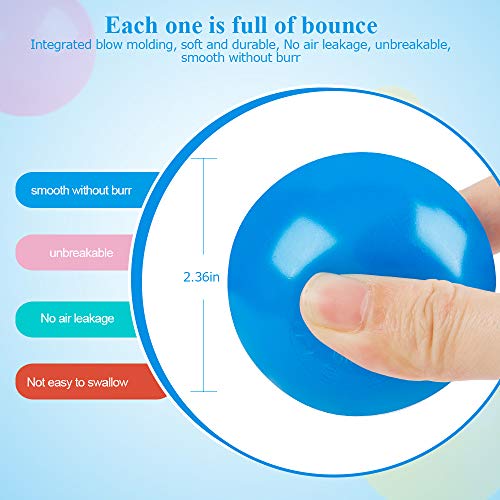 Each one is full of bounce
Integrated blow molding, soft and durable, No air leakage, unbreakable, smooth without burr

smooth without burr

unbreakable

No air leakage

Not easy to swallow

2.36in